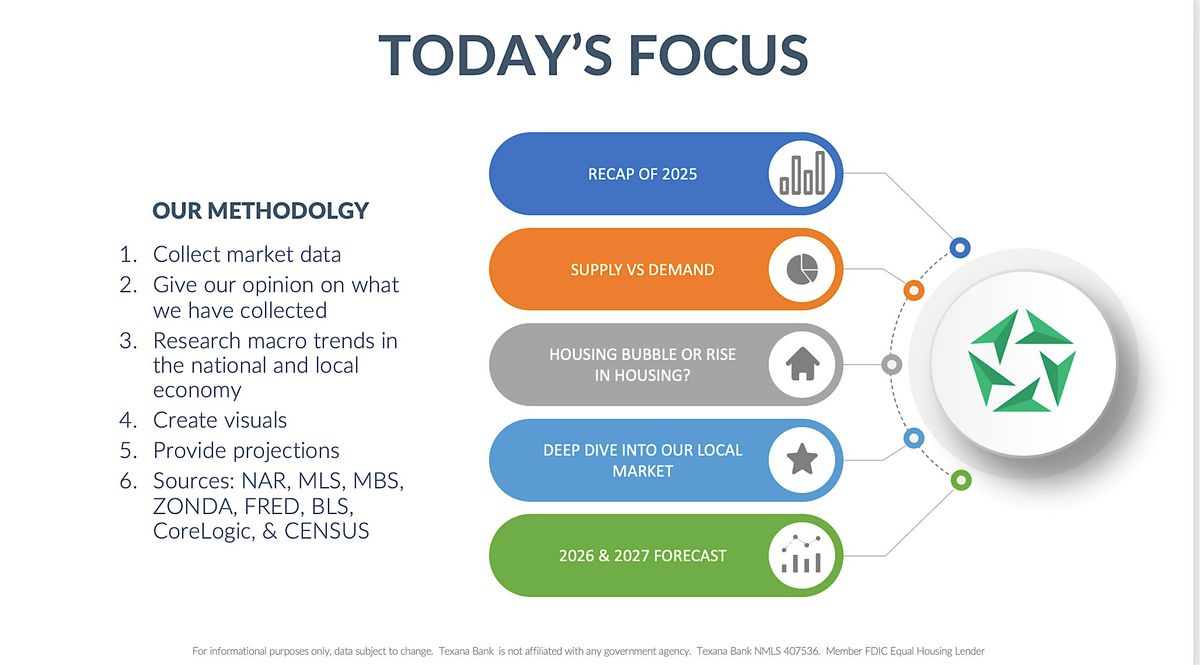 TODAY'S FOCUS

OUR METHODOLGY

1. Collect market data
2. Give our opinion on what we have collected
3. Research macro trends in the national and local economy
4. Create visuals
5. Provide projections
6. Sources: NAR, MLS, MBS, ZONDA, FRED, BLS, CoreLogic, & CENSUS

RECAP OF 2025

SUPPLY VS DEMAND

HOUSING BUBBLE OR RISE IN HOUSING?

DEEP DIVE INTO OUR LOCAL MARKET

2026 & 2027 FORECAST

For informational purposes only, data subject to change. Texana Bank is not affiliated with any government agency. Texana Bank NMLS 407536. Member FDIC Equal Housing Lender